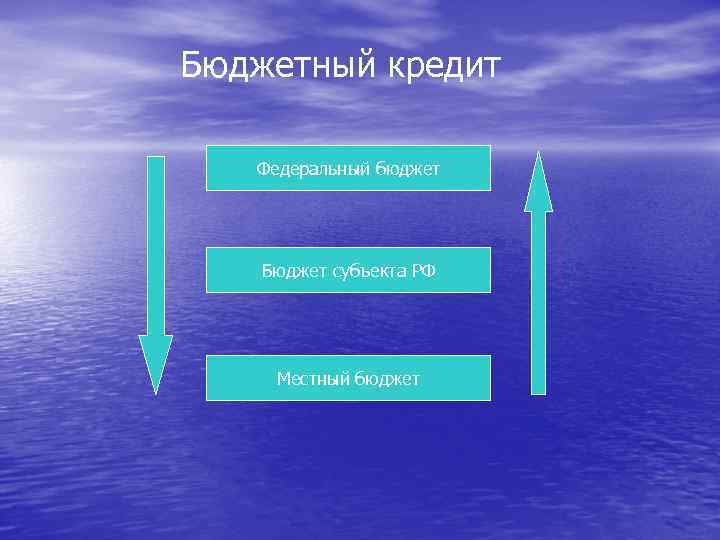 Бюджетный кредит

Федеральный бюджет

Бюджет субъекта РФ

Местный бюджет